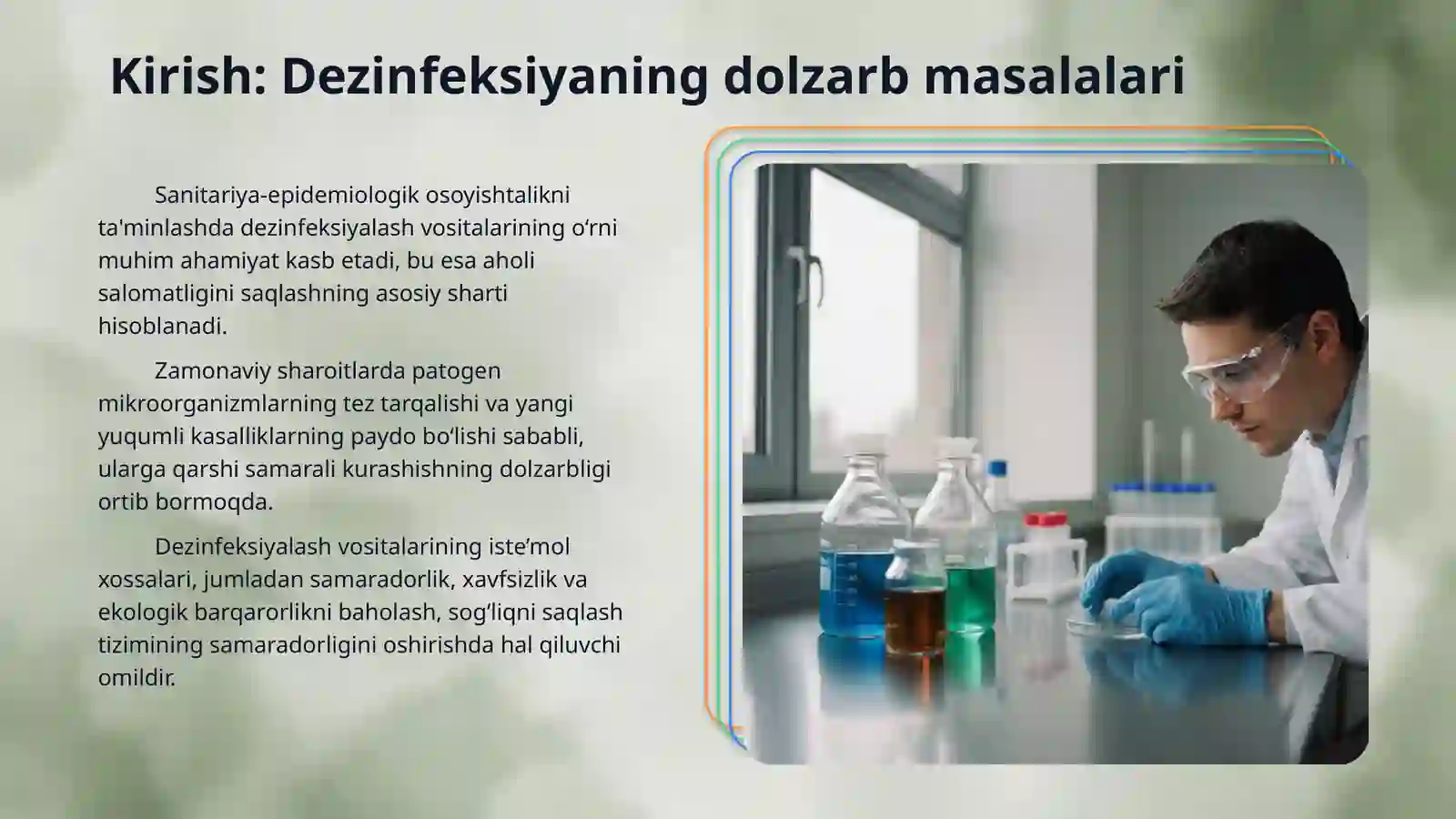 Kirish: Dezinfeksiyaning dolzarb masalalari

Sanitariya-epidemiologik osoyishtalikni ta'minlashda dezinfeksiyalash vositalarining o‘rni muhim ahamiyat kasb etadi, bu esa aholi salomatligini saqlashning asosiy sharti hisoblanadi.

Zamonaviy sharoitlarda patogen mikroorganizmlarning tez tarqalishi va yangi yuqumli kasalliklarning paydo bo‘lishi sababli, ularga qarshi samarali kurashishning dolzarbligi ortib bormoqda.

Dezinfeksiyalash vositalarining iste’mol xossalari, jumladan samaradorlik, xavfsizlik va ekologik barqarorlikni baholash, sog‘liqni saqlash tizimining samaradorligini oshirishda hal qiluvchi omildir.